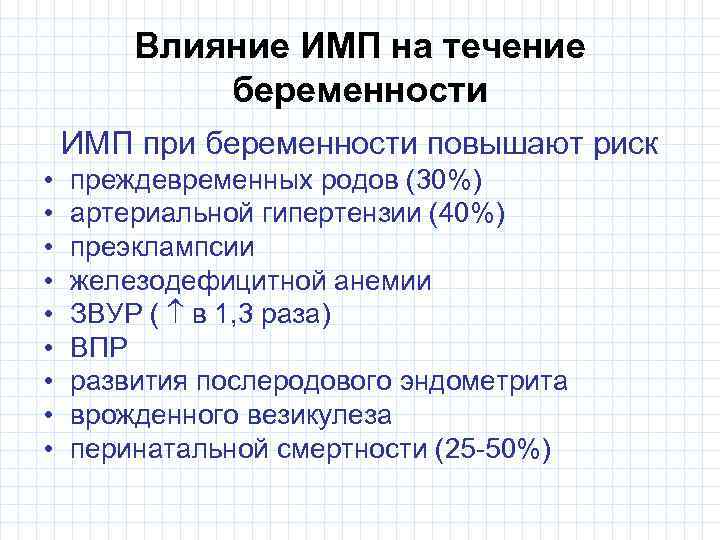 Влияние ИМП на течение беременности

ИМП при беременности повышают риск

• преждевременных родов (30%)
• артериальной гипертензии (40%)
• преэклампсии
• железодефицитной анемии
• ЗВУР ( ↑ в 1,3 раза)
• ВПР
• развития послеродового эндометрита
• врожденного везикулеза
• перинатальной смертности (25-50%)